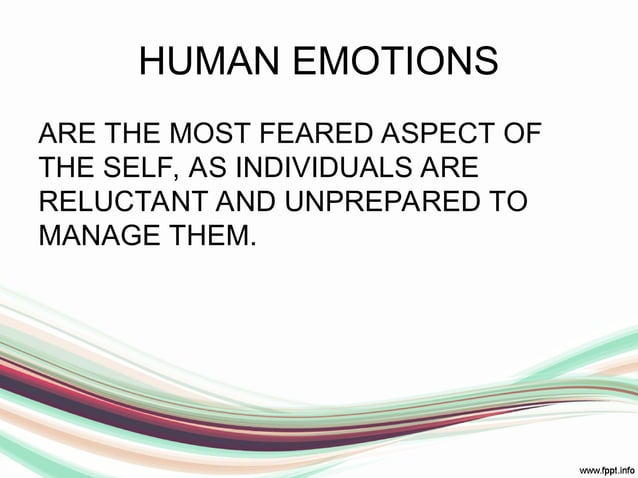 HUMAN EMOTIONS

ARE THE MOST FEARED ASPECT OF THE SELF, AS INDIVIDUALS ARE RELUCTANT AND UNPREPARED TO MANAGE THEM.

www.fppt.info